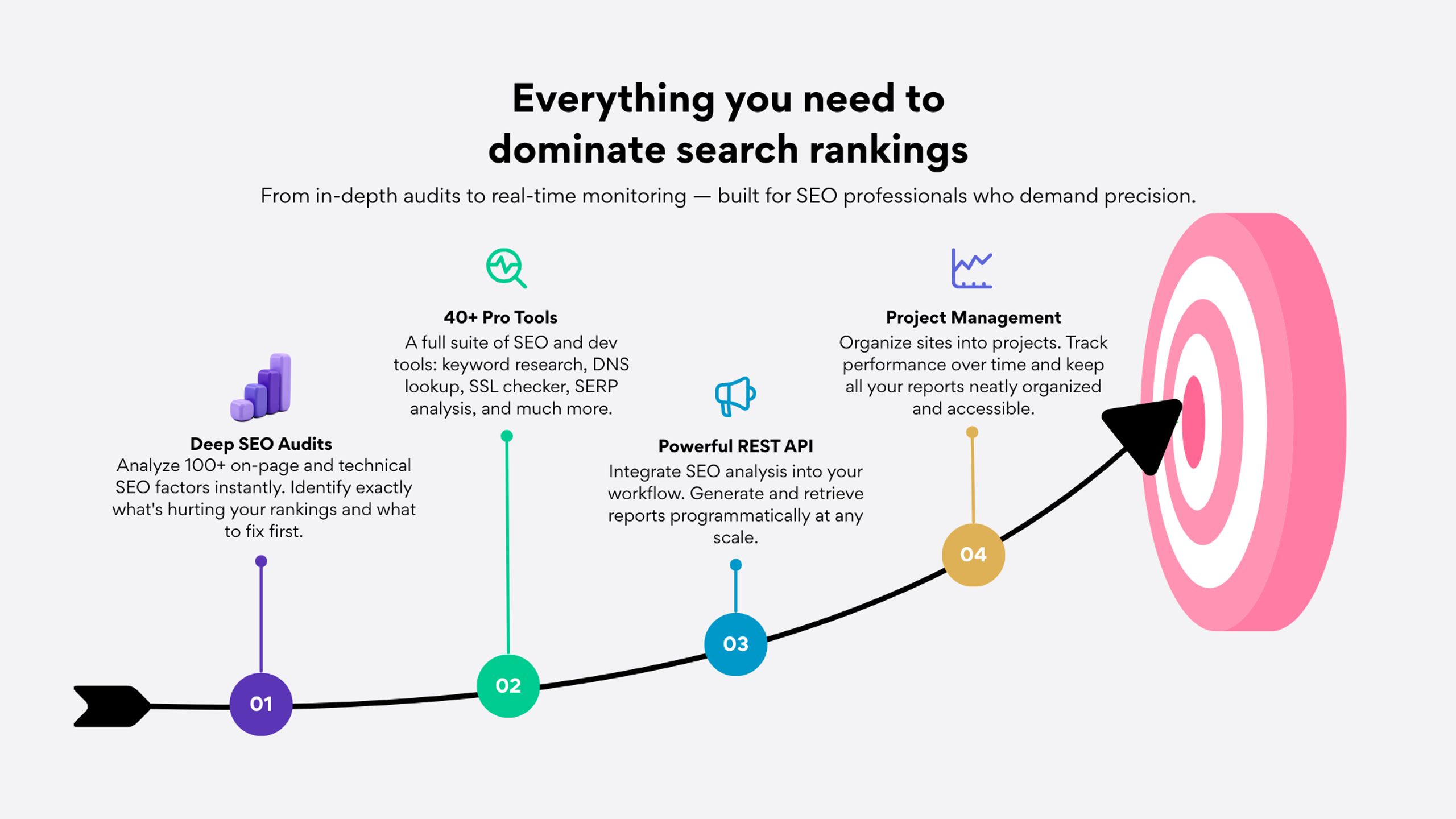 Everything you need to dominate search rankings

From in-depth audits to real-time monitoring — built for SEO professionals who demand precision.

Deep SEO Audits
Analyze 100+ on-page and technical SEO factors instantly. Identify exactly what's hurting your rankings and what to fix first.

01

40+ Pro Tools
A full suite of SEO and dev tools: keyword research, DNS lookup, SSL checker, SERP analysis, and much more.

02

Powerful REST API
Integrate SEO analysis into your workflow. Generate and retrieve reports programmatically at any scale.

03

Project Management
Organize sites into projects. Track performance over time and keep all your reports neatly organized and accessible.

04